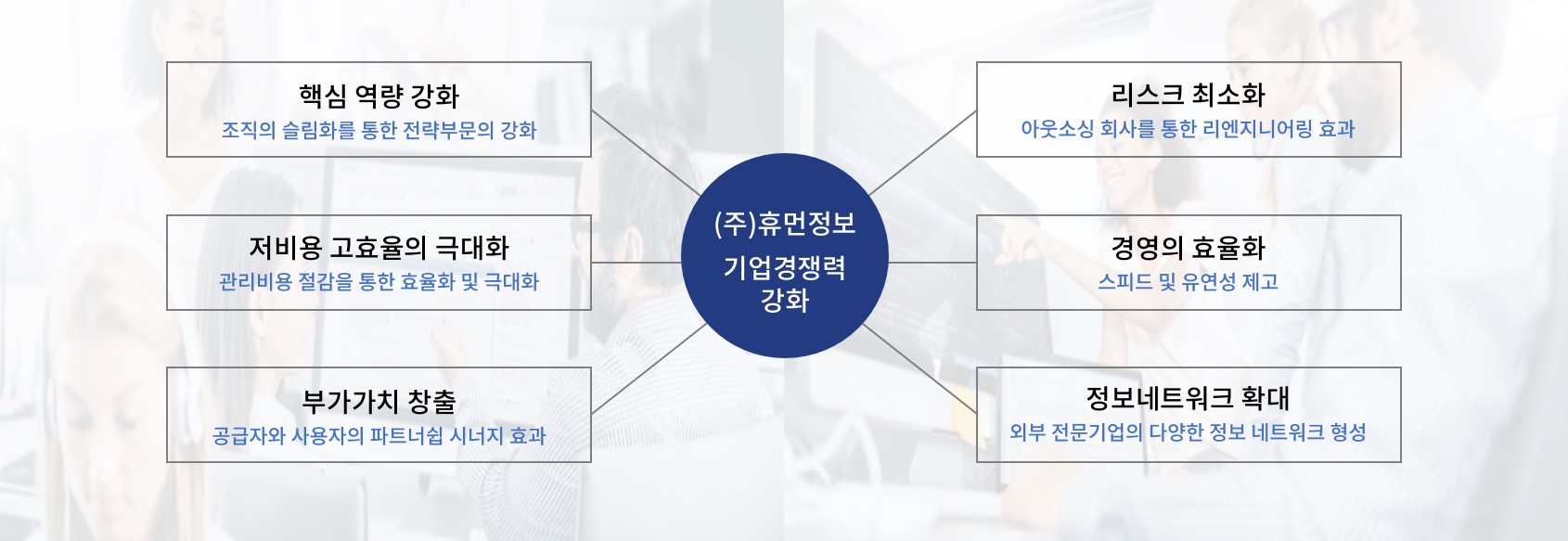 핵심 역량 강화
조직의 슬림화를 통한 전략부문의 강화

저비용 고효율의 극대화
관리비용 절감을 통한 효율화 및 극대화

부가가치 창출
공급자와 사용자의 파트너쉽 시너지 효과

(주)휴먼정보
기업경쟁력
강화

리스크 최소화
아웃소싱 회사를 통한 리엔지니어링 효과

경영의 효율화
스피드 및 유연성 제고

정보네트워크 확대
외부 전문기업의 다양한 정보 네트워크 형성